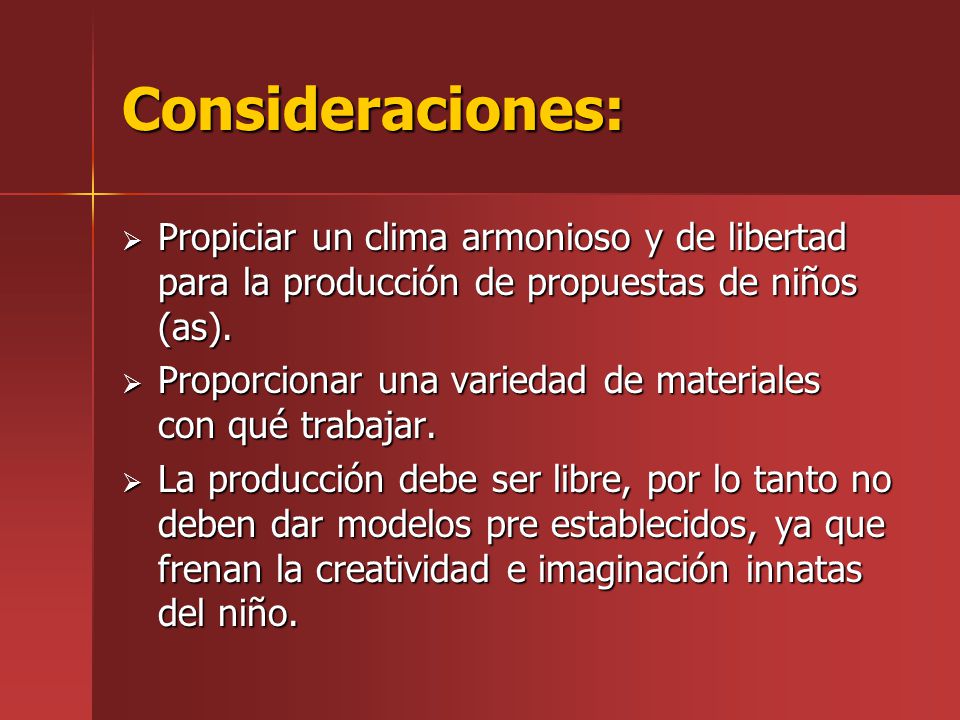 Consideraciones:

➢ Propiciar un clima armonioso y de libertad para la producción de propuestas de niños (as).

➢ Proporcionar una variedad de materiales con qué trabajar.

➢ La producción debe ser libre, por lo tanto no deben dar modelos pre establecidos, ya que frenan la creatividad e imaginación innatas del niño.